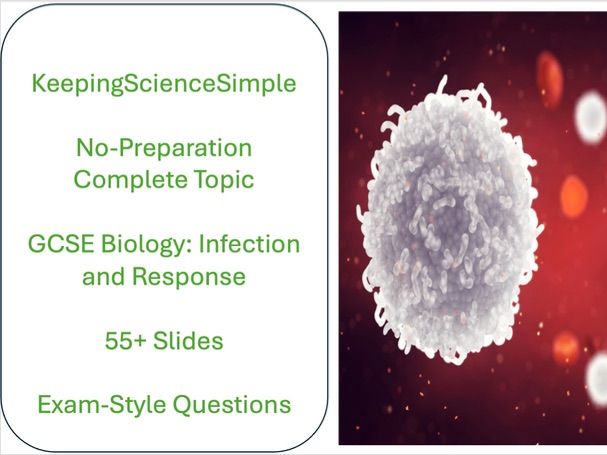 KeepingScienceSimple

No-Preparation Complete Topic

GCSE Biology: Infection and Response

55+ Slides

Exam-Style Questions